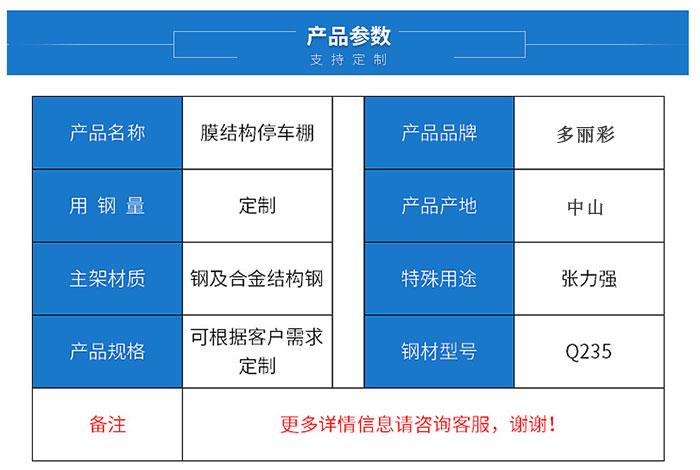 产品参数
支持定制

| 产品名称 | 膜结构停车棚 | 产品品牌 | 多丽彩 |
|---|---|---|---|
| 用 钢 量 | 定制 | 产品产地 | 中山 |
| 主架材质 | 钢及合金结构钢 | 特殊用途 | 张力强 |
| 产品规格 | 可根据客户需求定制 | 钢材型号 | Q235 |
| 备注 | 更多详情信息请咨询客服，谢谢！ | | |